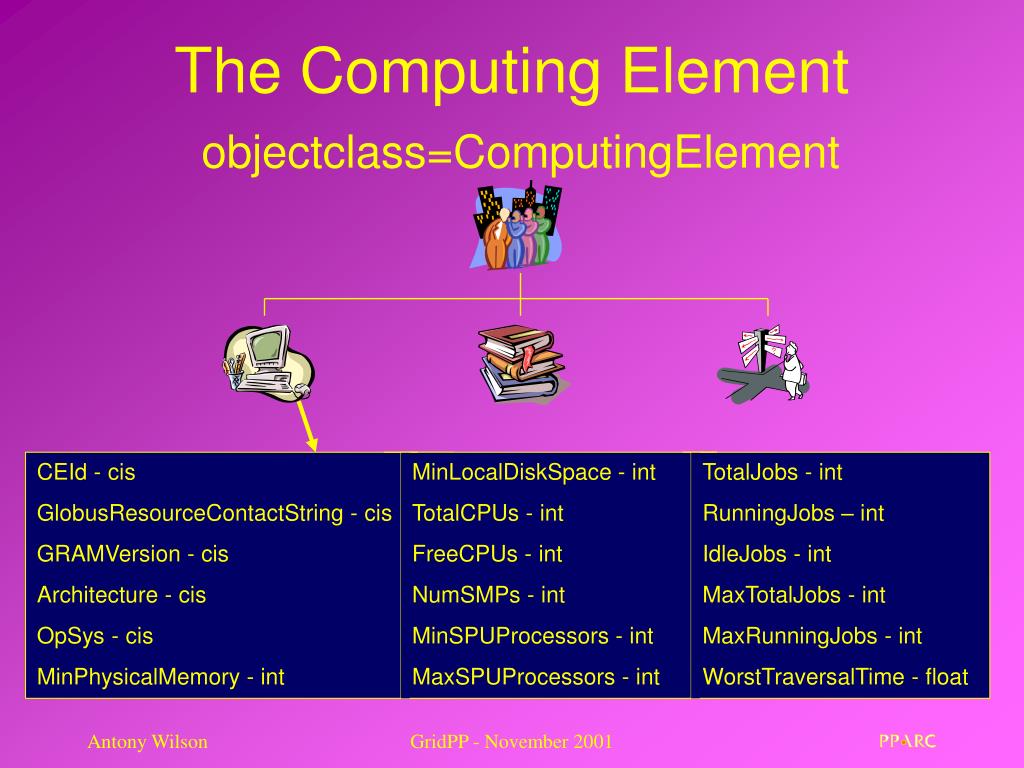 The Computing Element
objectclass=ComputingElement

CEId - cis
GlobusResourceContactString - cis
GRAMVersion - cis
Architecture - cis
OpSys - cis
MinPhysicalMemory - int

MinLocalDiskSpace - int
TotalCPUs - int
FreeCPUs - int
NumSMPs - int
MinSPUProcessors - int
MaxSPUProcessors - int

TotalJobs - int
RunningJobs – int
IdleJobs - int
MaxTotalJobs - int
MaxRunningJobs - int
WorstTraversalTime - float

Antony Wilson
GridPP - November 2001
PPARC